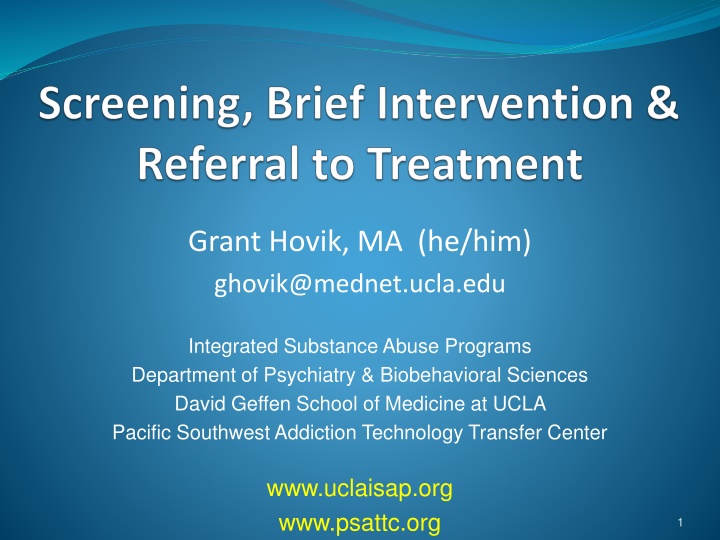 Screening, Brief Intervention & Referral to Treatment

Grant Hovik, MA (he/him)
ghovik@mednet.ucla.edu

Integrated Substance Abuse Programs
Department of Psychiatry & Biobehavioral Sciences
David Geffen School of Medicine at UCLA
Pacific Southwest Addiction Technology Transfer Center

www.uclaisap.org
www.psattc.org

1